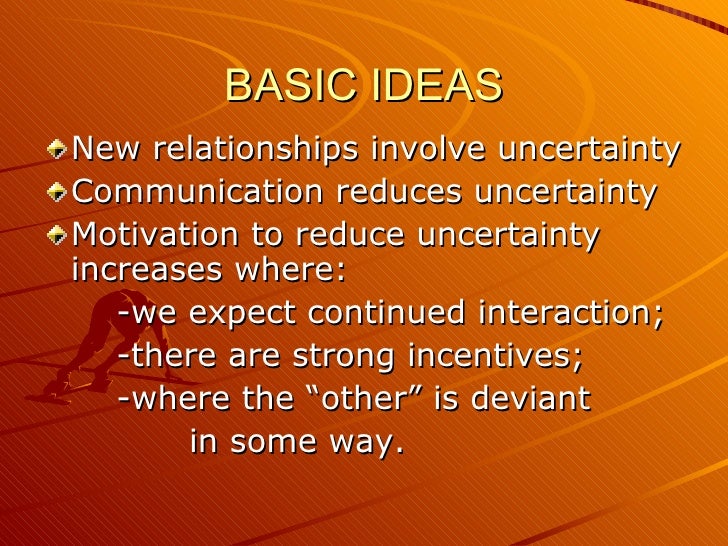 BASIC IDEAS

New relationships involve uncertainty

Communication reduces uncertainty

Motivation to reduce uncertainty increases where:

-we expect continued interaction;

-there are strong incentives;

-where the “other” is deviant in some way.